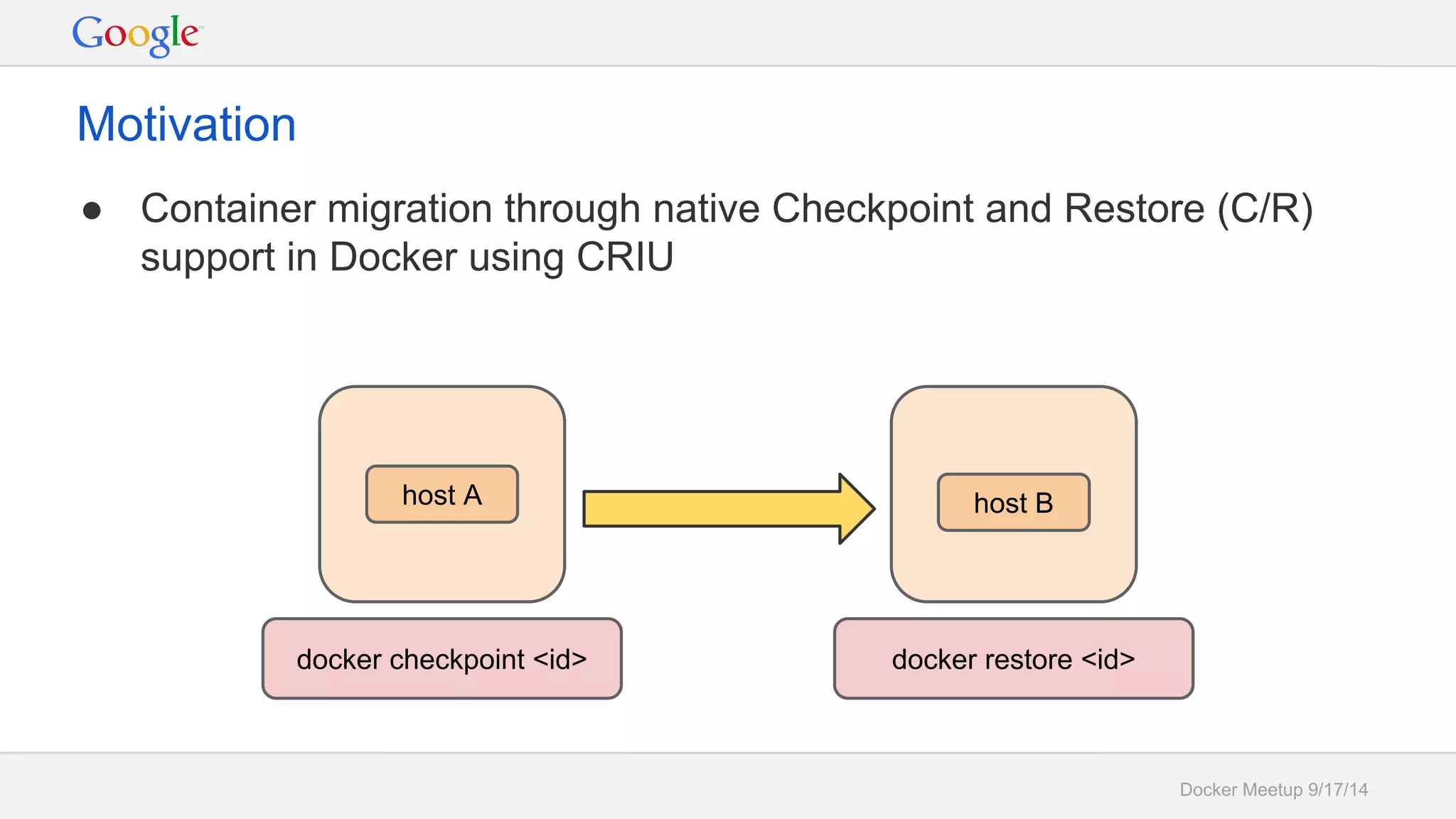 Google

Motivation

● Container migration through native Checkpoint and Restore (C/R) support in Docker using CRIU

host A

host B

docker checkpoint <id>

docker restore <id>

Docker Meetup 9/17/14